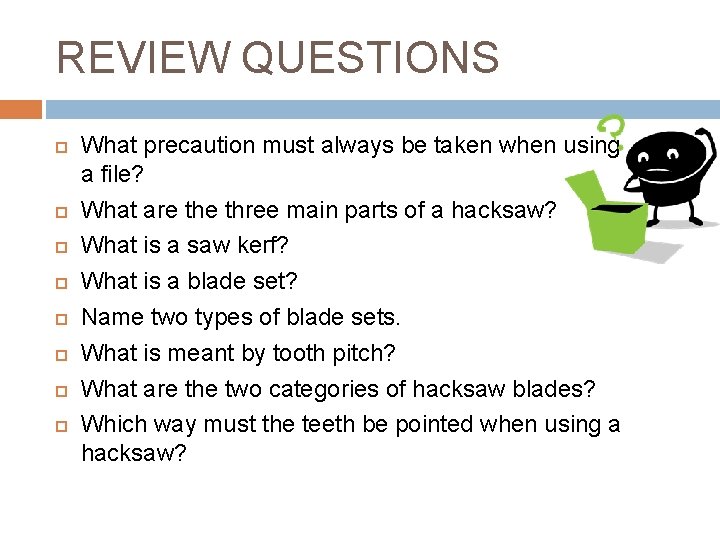 REVIEW QUESTIONS

What precaution must always be taken when using a file?

What are the three main parts of a hacksaw?

What is a saw kerf?

What is a blade set?

Name two types of blade sets.

What is meant by tooth pitch?

What are the two categories of hacksaw blades?

Which way must the teeth be pointed when using a hacksaw?